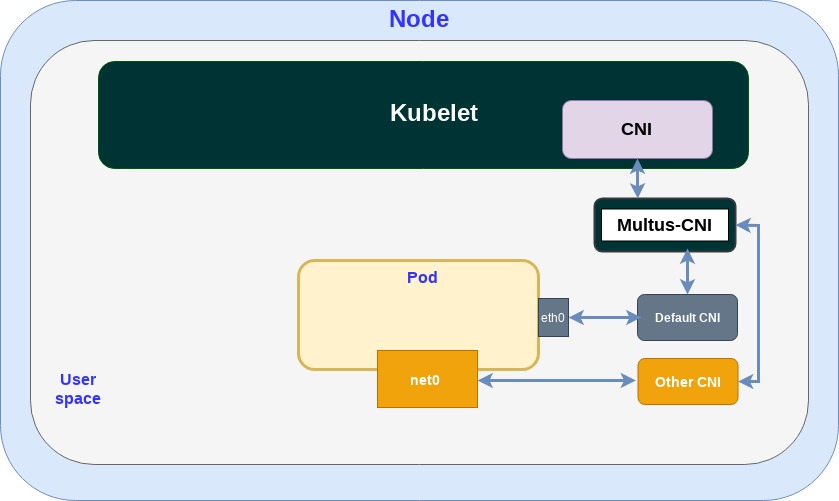 Node

Kubelet

CNI

Multus-CNI

Pod

eth0

Default CNI

net0

Other CNI

User space